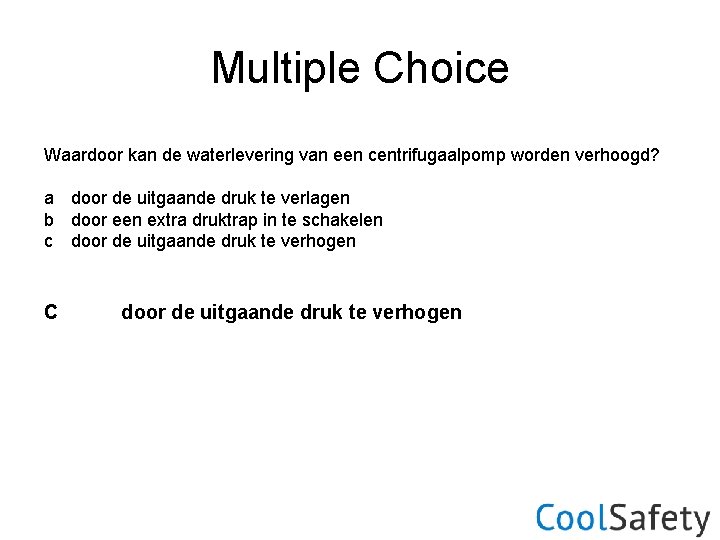 Multiple Choice

Waardoor kan de waterlevering van een centrifugaalpomp worden verhoogd?

a door de uitgaande druk te verlagen
b door een extra druktrap in te schakelen
c door de uitgaande druk te verhogen

C door de uitgaande druk te verhogen

CoolSafety